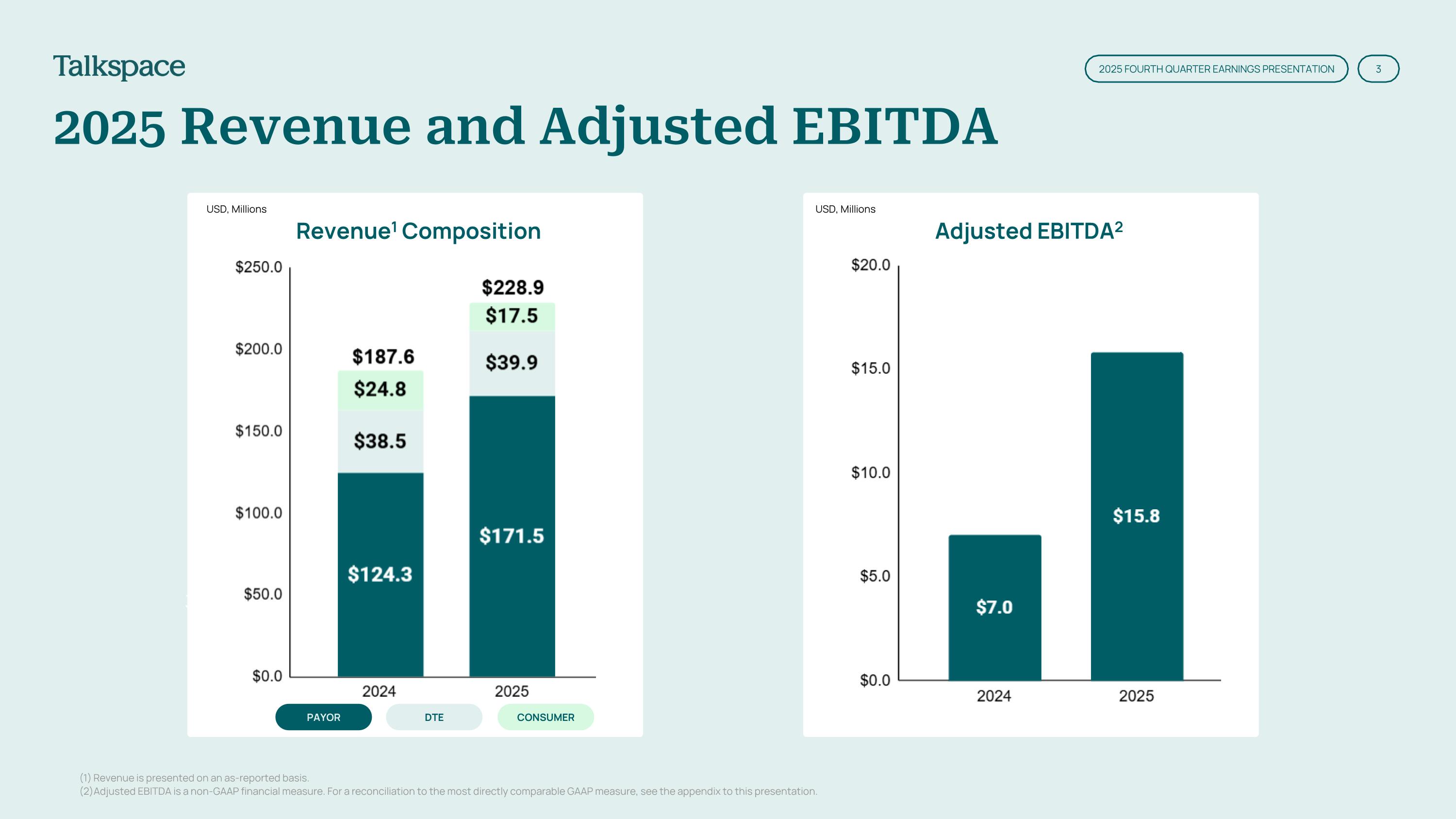 Talkspace

2025 FOURTH QUARTER EARNINGS PRESENTATION

3

2025 Revenue and Adjusted EBITDA

USD, Millions

Revenue$^1$ Composition

$250.0
$200.0
$150.0
$100.0
$50.0
$0.0

$187.6
$24.8
$38.5
$124.3

$228.9
$17.5
$39.9
$171.5

2024
2025

PAYOR
DTE
CONSUMER

USD, Millions

Adjusted EBITDA$^2$

$20.0
$15.0
$10.0
$5.0
$0.0

$7.0
$15.8

2024
2025

(1) Revenue is presented on an as-reported basis.
(2)Adjusted EBITDA is a non-GAAP financial measure. For a reconciliation to the most directly comparable GAAP measure, see the appendix to this presentation.